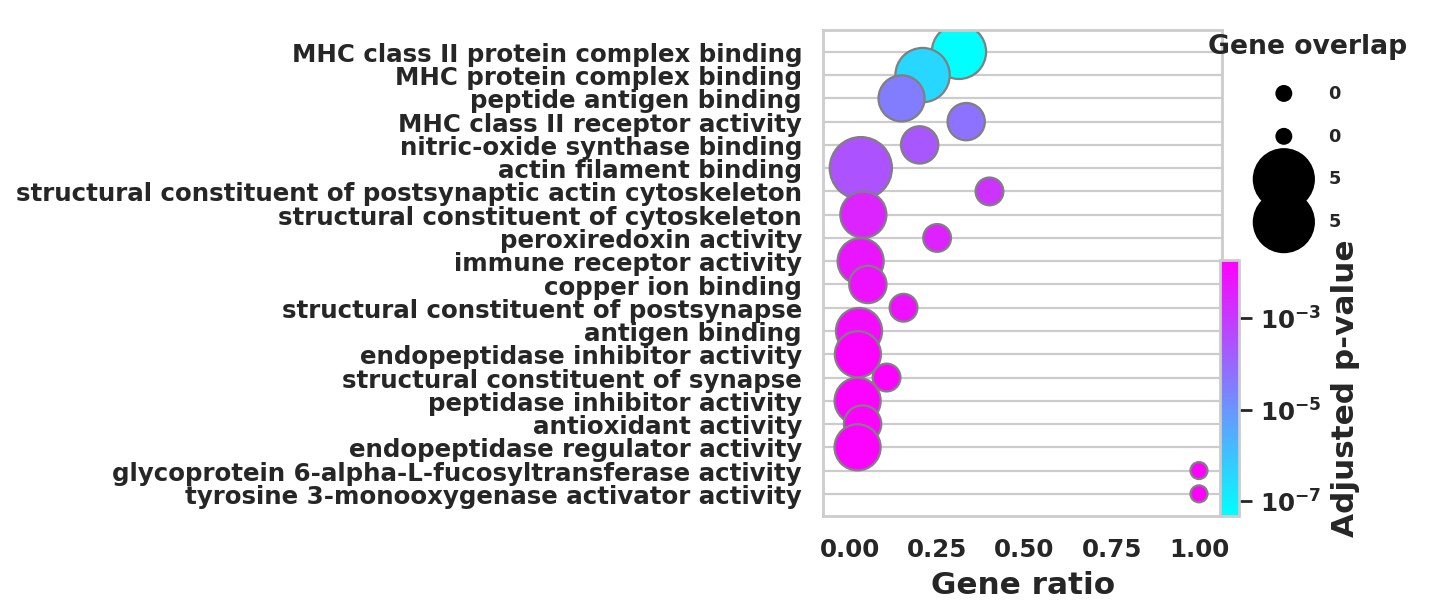 MHC class II protein complex binding
MHC protein complex binding
peptide antigen binding
MHC class II receptor activity
nitric-oxide synthase binding
actin filament binding
structural constituent of postsynaptic actin cytoskeleton
structural constituent of cytoskeleton
peroxiredoxin activity
immune receptor activity
copper ion binding
structural constituent of postsynapse
antigen binding
endopeptidase inhibitor activity
structural constituent of synapse
peptidase inhibitor activity
antioxidant activity
endopeptidase regulator activity
glycoprotein 6-alpha-L-fucosyltransferase activity
tyrosine 3-monooxygenase activator activity

0.00 0.25 0.50 0.75 1.00
Gene ratio

Gene overlap
0
0
5
5

$10^{-3}$
$10^{-5}$
$10^{-7}$
Adjusted p-value